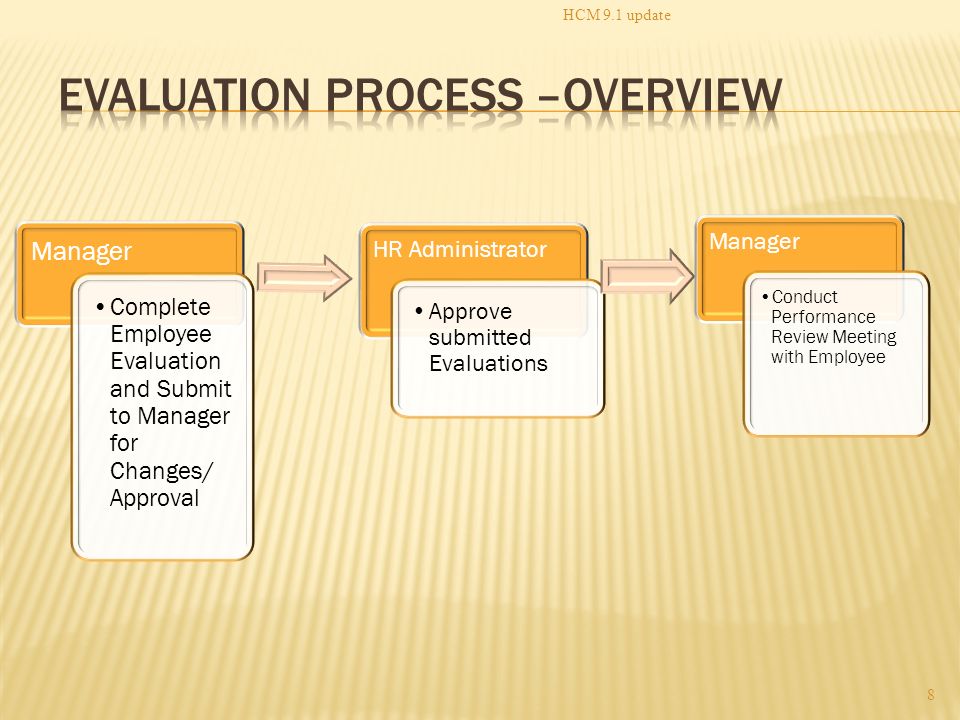 HCM 9.1 update

EVALUATION PROCESS –OVERVIEW

Manager

• Complete Employee Evaluation and Submit to Manager for Changes/ Approval

HR Administrator

• Approve submitted Evaluations

Manager

• Conduct Performance Review Meeting with Employee

8